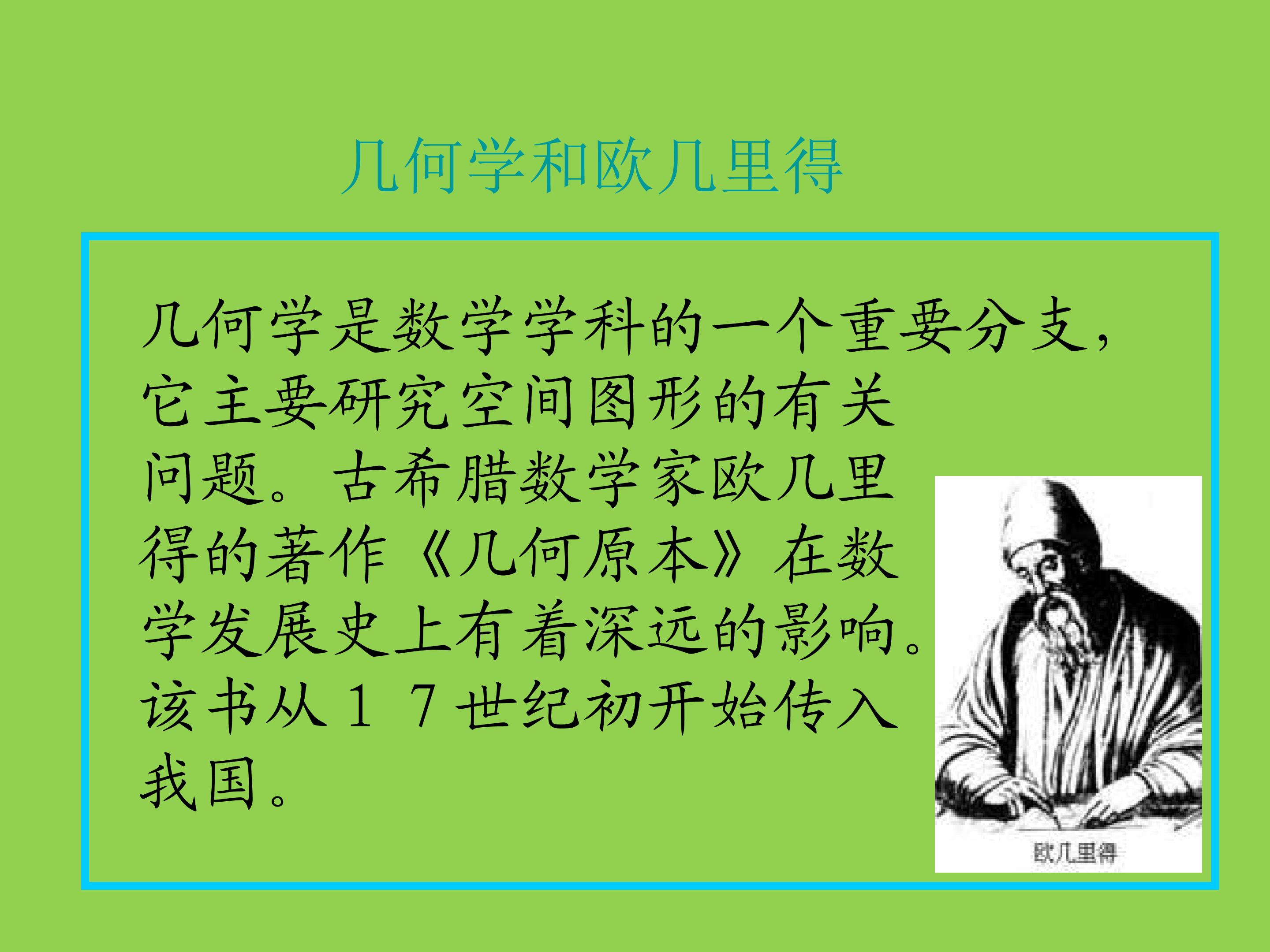 几何学和欧几里得

几何学是数学学科的一个重要分支，它主要研究空间图形的有关问题。古希腊数学家欧几里得的著作《几何原本》在数学发展史上有着深远的影响。该书从１７世纪初开始传入我国。

欧几里得